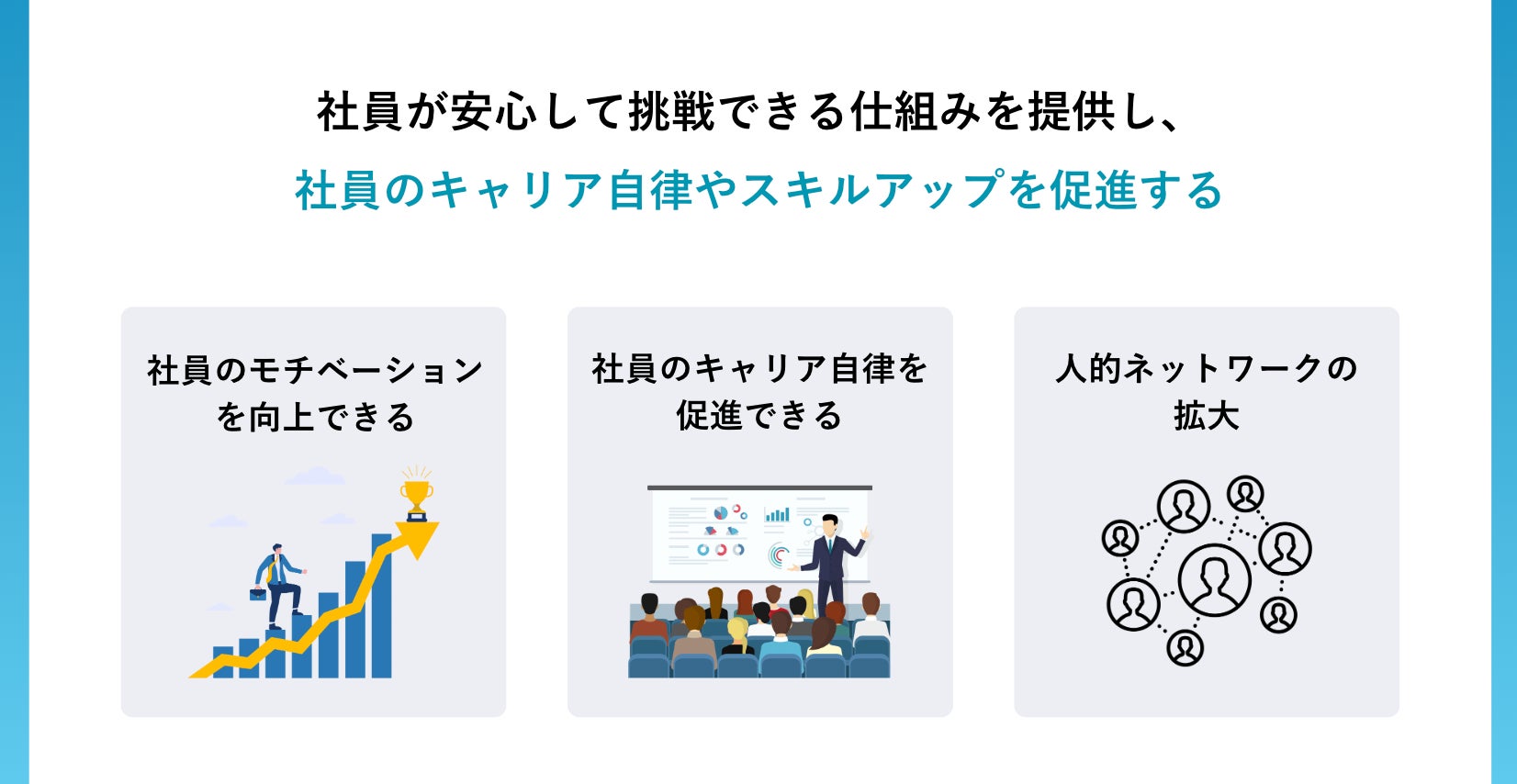 社員が安心して挑戦できる仕組みを提供し、
社員のキャリア自律やスキルアップを促進する

社員のモチベーションを向上できる

社員のキャリア自律を促進できる

人的ネットワークの拡大